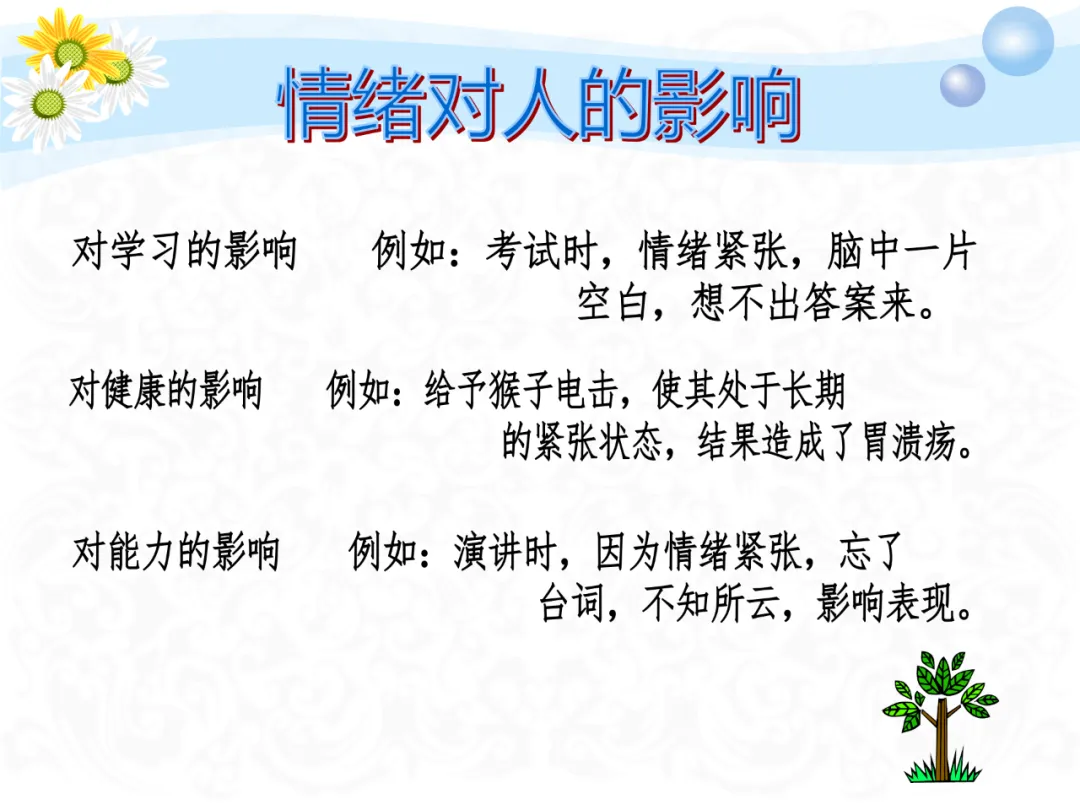 情绪对人的影响

对学习的影响　　例如：考试时，情绪紧张，脑中一片空白，想不出答案来。

对健康的影响　　例如：给予猴子电击，使其处于长期的紧张状态，结果造成了胃溃疡。

对能力的影响　　例如：演讲时，因为情绪紧张，忘了台词，不知所云，影响表现。